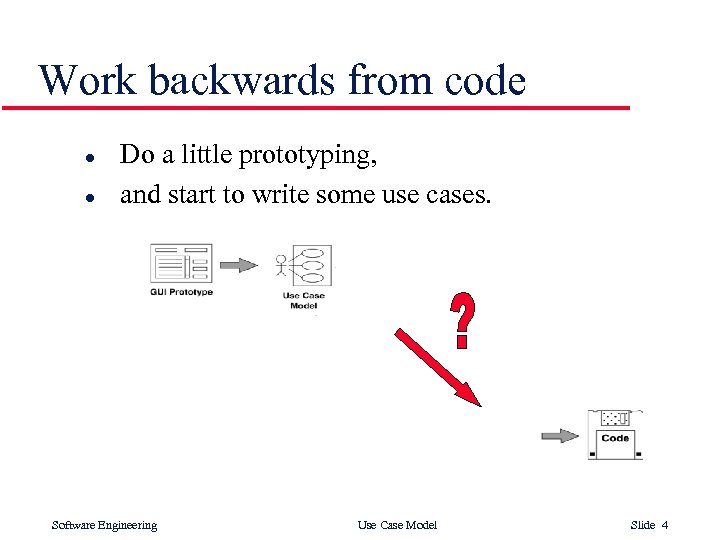 Work backwards from code

- Do a little prototyping,
- and start to write some use cases.

GUI Prototype

Use Case Model

?

Code

Software Engineering

Use Case Model

Slide 4